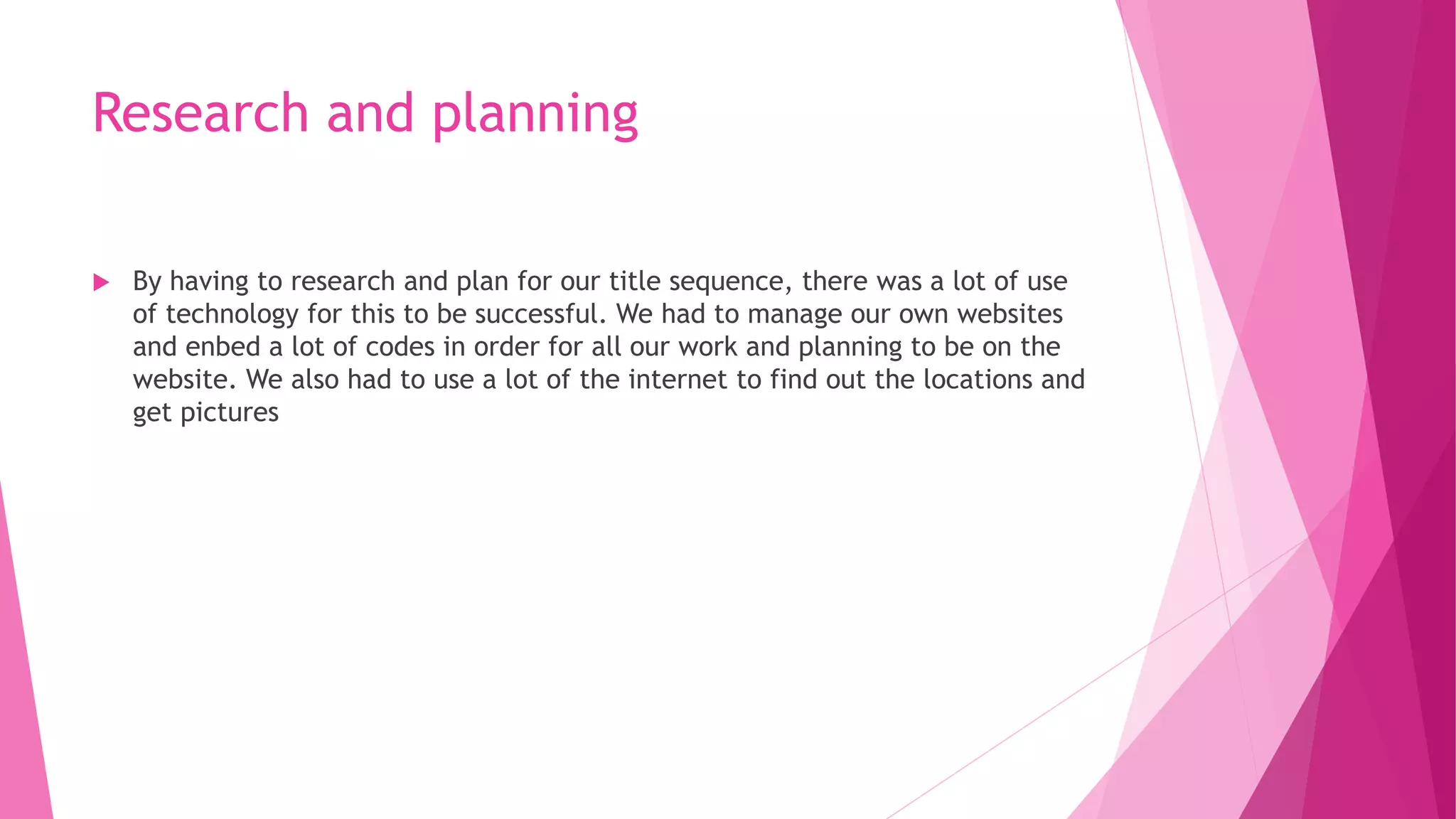 Research and planning

By having to research and plan for our title sequence, there was a lot of use of technology for this to be successful. We had to manage our own websites and enbed a lot of codes in order for all our work and planning to be on the website. We also had to use a lot of the internet to find out the locations and get pictures